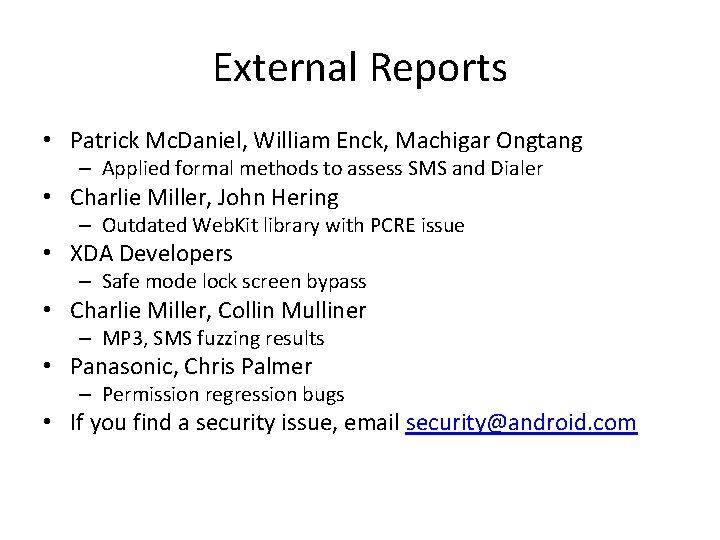 External Reports

• Patrick McDaniel, William Enck, Machigar Ongtang
  – Applied formal methods to assess SMS and Dialer
• Charlie Miller, John Hering
  – Outdated WebKit library with PCRE issue
• XDA Developers
  – Safe mode lock screen bypass
• Charlie Miller, Collin Mulliner
  – MP3, SMS fuzzing results
• Panasonic, Chris Palmer
  – Permission regression bugs
• If you find a security issue, email security@android.com